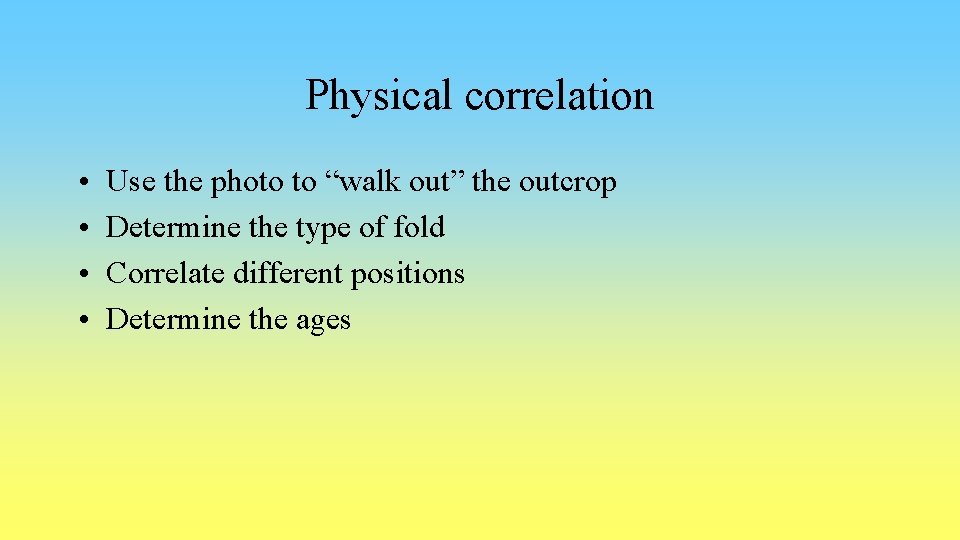 Physical correlation

• Use the photo to “walk out” the outcrop
• Determine the type of fold
• Correlate different positions
• Determine the ages